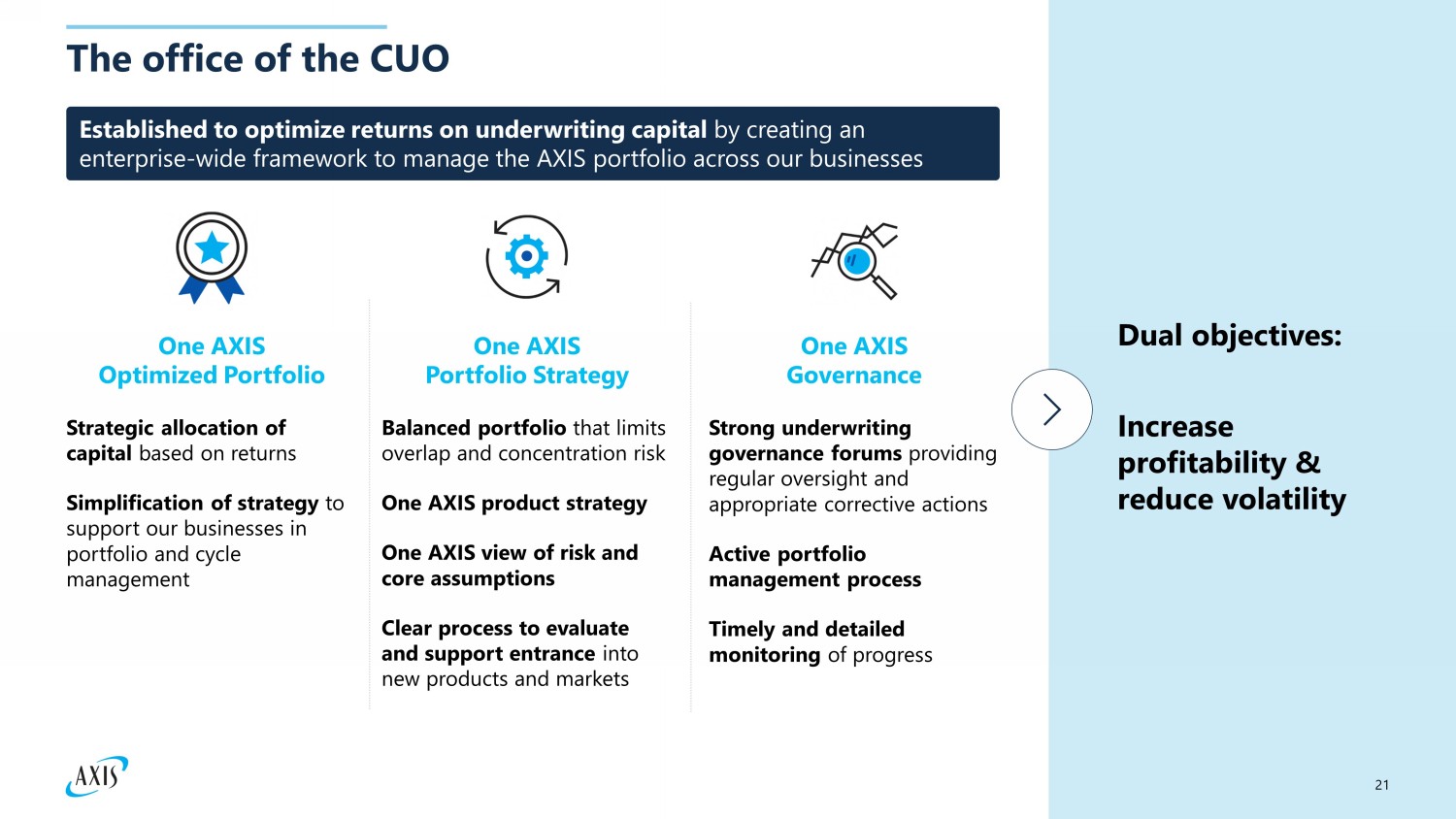 The office of the CUO

Established to optimize returns on underwriting capital by creating an enterprise-wide framework to manage the AXIS portfolio across our businesses

One AXIS
Optimized Portfolio

Strategic allocation of capital based on returns

Simplification of strategy to support our businesses in portfolio and cycle management

One AXIS
Portfolio Strategy

Balanced portfolio that limits overlap and concentration risk

One AXIS product strategy

One AXIS view of risk and core assumptions

Clear process to evaluate and support entrance into new products and markets

One AXIS
Governance

Strong underwriting governance forums providing regular oversight and appropriate corrective actions

Active portfolio management process

Timely and detailed monitoring of progress

Dual objectives:

Increase profitability & reduce volatility

AXIS

21